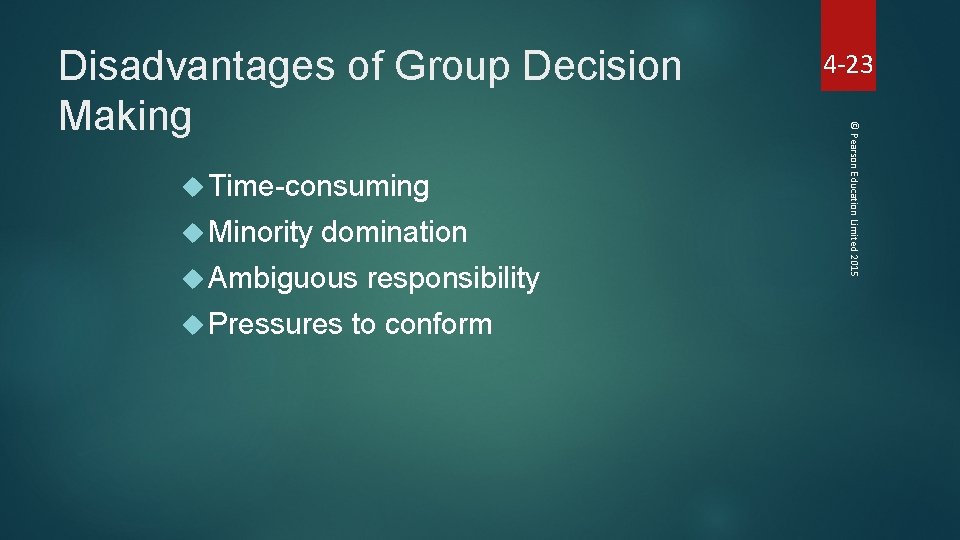 Disadvantages of Group Decision Making

4-23

© Pearson Education Limited 2015

Time-consuming

Minority domination

Ambiguous responsibility

Pressures to conform